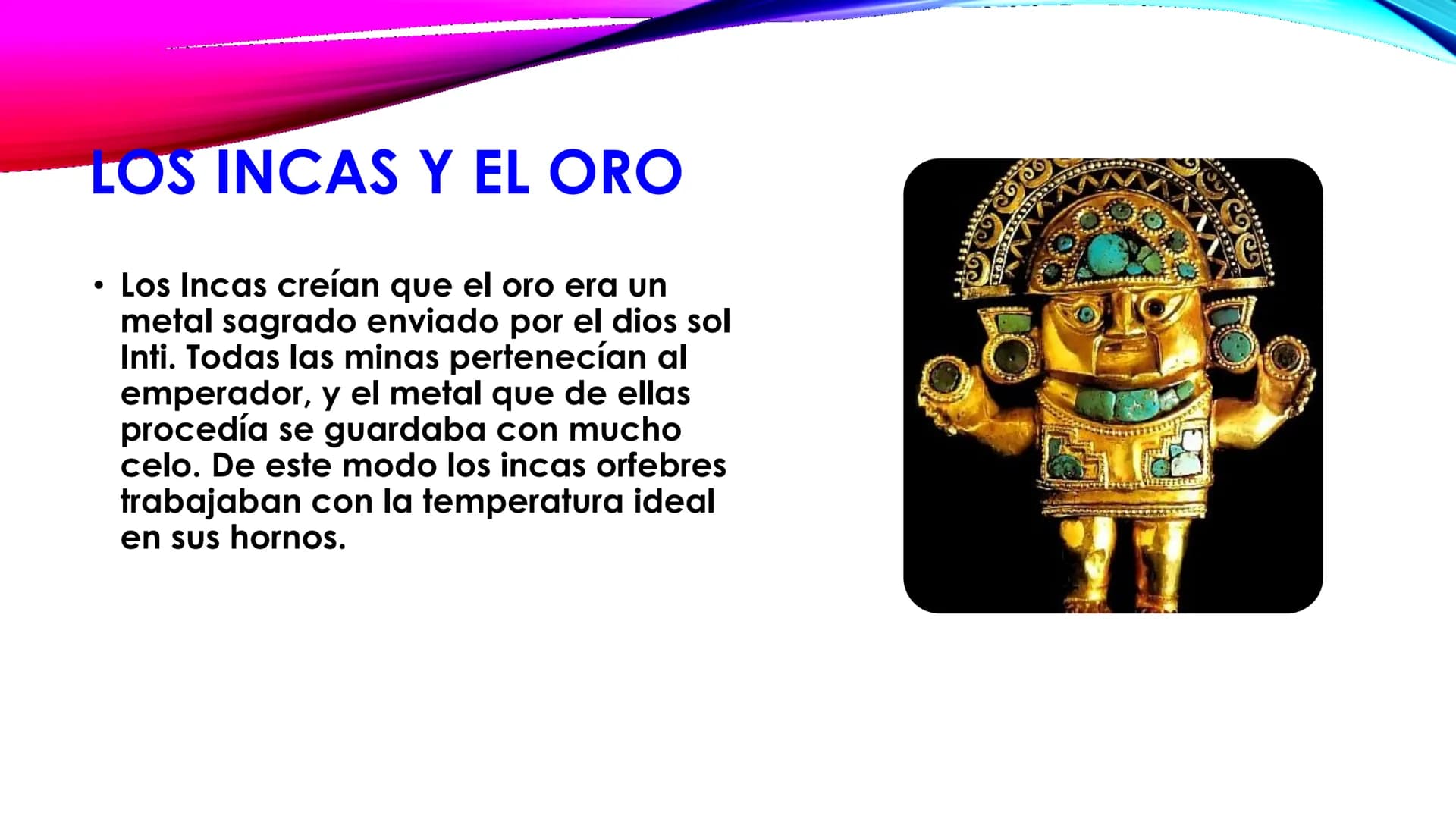 LOS INCAS Y EL ORO

• Los Incas creían que el oro era un metal sagrado enviado por el dios sol Inti. Todas las minas pertenecían al emperador, y el metal que de ellas procedía se guardaba con mucho celo. De este modo los incas orfebres trabajaban con la temperatura ideal en sus hornos.